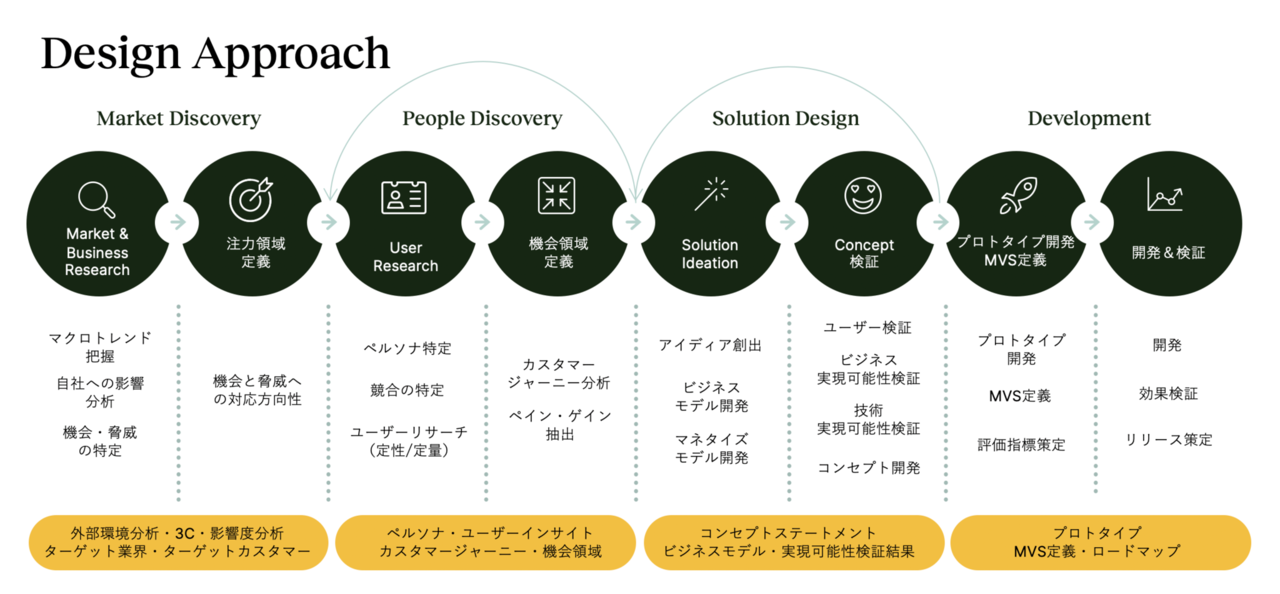 Design Approach

Market Discovery

People Discovery

Solution Design

Development

Market & Business Research

注力領域定義

User Research

機会領域定義

Solution Ideation

Concept 検証

プロトタイプ開発 MVS定義

開発＆検証

マクロトレンド把握
自社への影響分析
機会・脅威の特定

機会と脅威への対応方向性

ペルソナ特定
競合の特定
ユーザーリサーチ（定性/定量）

カスタマージャーニー分析
ペイン・ゲイン抽出

アイディア創出
ビジネスモデル開発
マネタイズモデル開発

ユーザー検証
ビジネス実現可能性検証
技術実現可能性検証
コンセプト開発

プロトタイプ開発
MVS定義
評価指標策定

開発
効果検証
リリース策定

外部環境分析・3C・影響度分析
ターゲット業界・ターゲットカスタマー

ペルソナ・ユーザーインサイト
カスタマージャーニー・機会領域

コンセプトステートメント
ビジネスモデル・実現可能性検証結果

プロトタイプ
MVS定義・ロードマップ